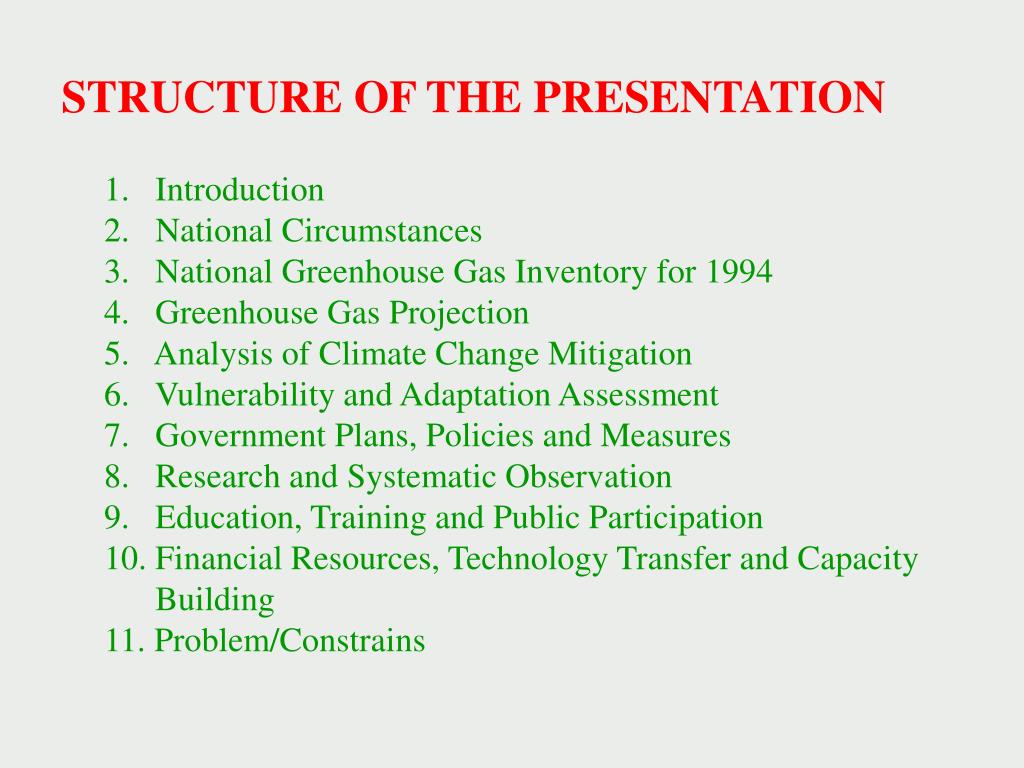 STRUCTURE OF THE PRESENTATION

1. Introduction
2. National Circumstances
3. National Greenhouse Gas Inventory for 1994
4. Greenhouse Gas Projection
5. Analysis of Climate Change Mitigation
6. Vulnerability and Adaptation Assessment
7. Government Plans, Policies and Measures
8. Research and Systematic Observation
9. Education, Training and Public Participation
10. Financial Resources, Technology Transfer and Capacity Building
11. Problem/Constrains